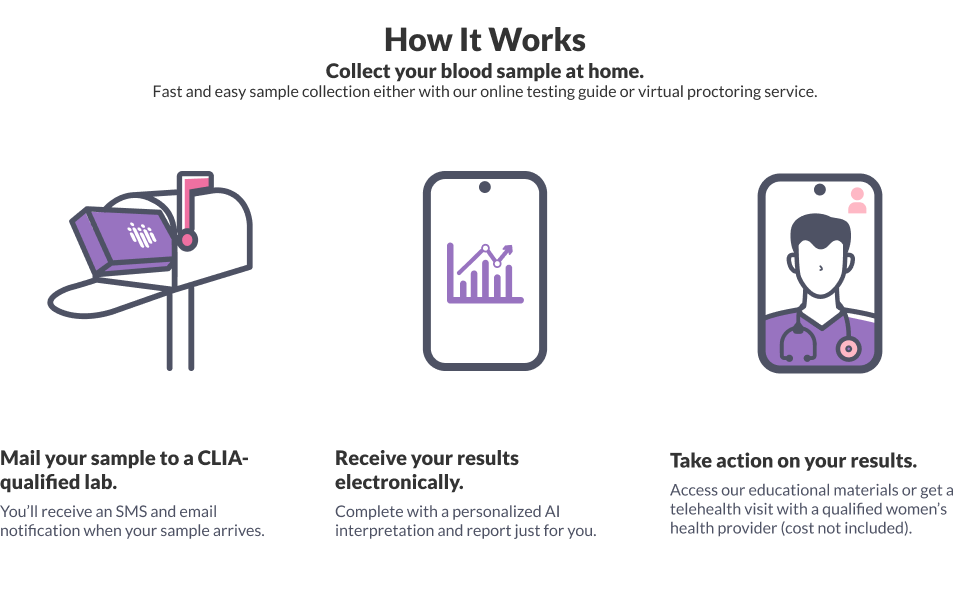 How It Works
Collect your blood sample at home.
Fast and easy sample collection either with our online testing guide or virtual proctoring service.

Mail your sample to a CLIA-qualified lab.
You'll receive an SMS and email notification when your sample arrives.

Receive your results electronically.
Complete with a personalized AI interpretation and report just for you.

Take action on your results.
Access our educational materials or get a telehealth visit with a qualified women's health provider (cost not included).